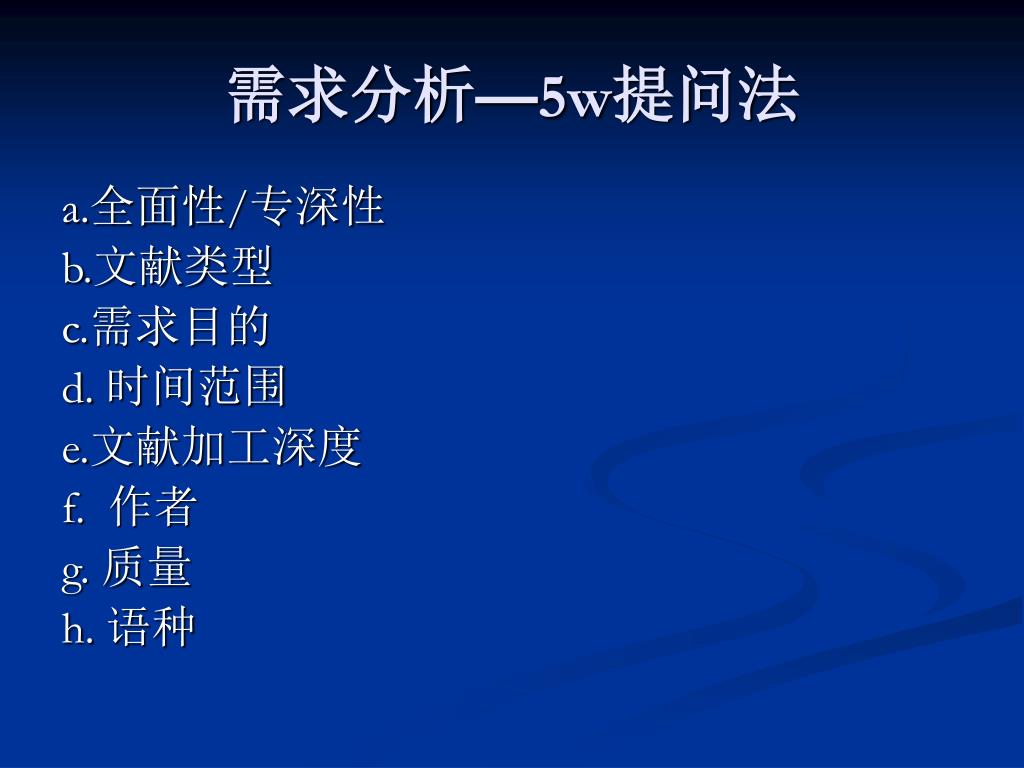 需求分析—5w提问法

a.全面性/专深性
b.文献类型
c.需求目的
d. 时间范围
e.文献加工深度
f. 作者
g. 质量
h. 语种